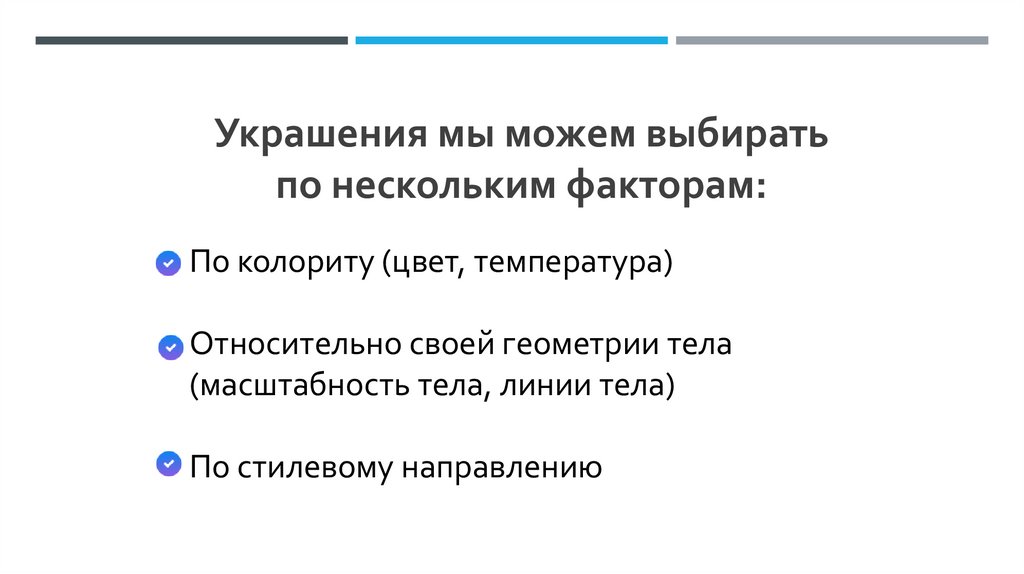 Украшения мы можем выбирать по нескольким факторам:

По колориту (цвет, температура)

Относительно своей геометрии тела (масштабность тела, линии тела)

По стилевому направлению